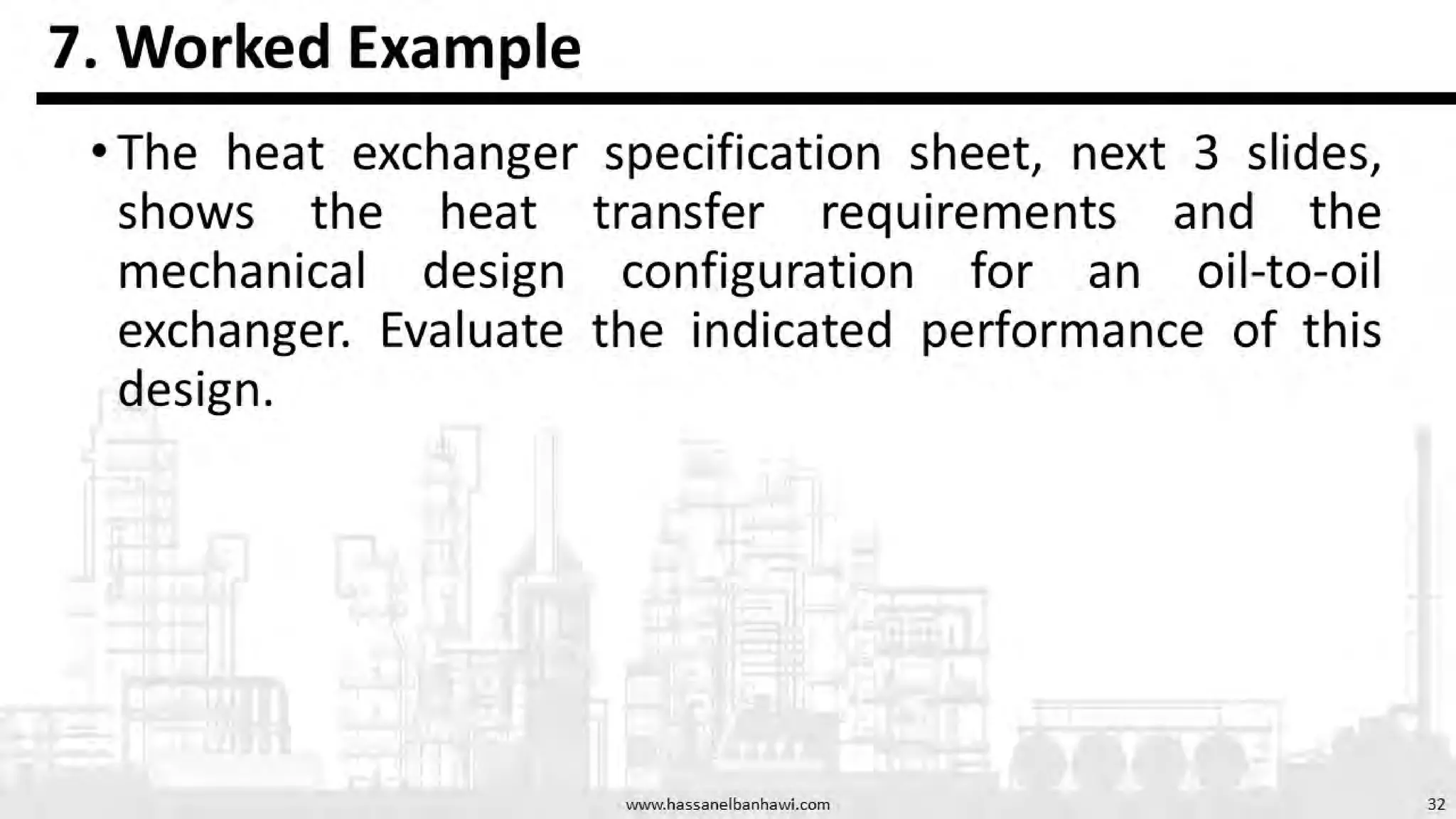 7. Worked Example

• The heat exchanger specification sheet, next 3 slides, shows the heat transfer requirements and the mechanical design configuration for an oil-to-oil exchanger. Evaluate the indicated performance of this design.

www.hassanelbanhawi.com

32